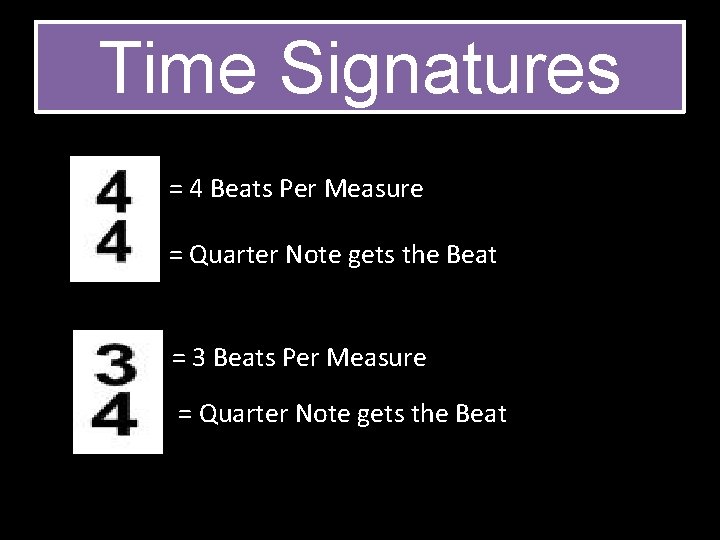 Time Signatures

4
4
= 4 Beats Per Measure

= Quarter Note gets the Beat

3
4
= 3 Beats Per Measure

= Quarter Note gets the Beat